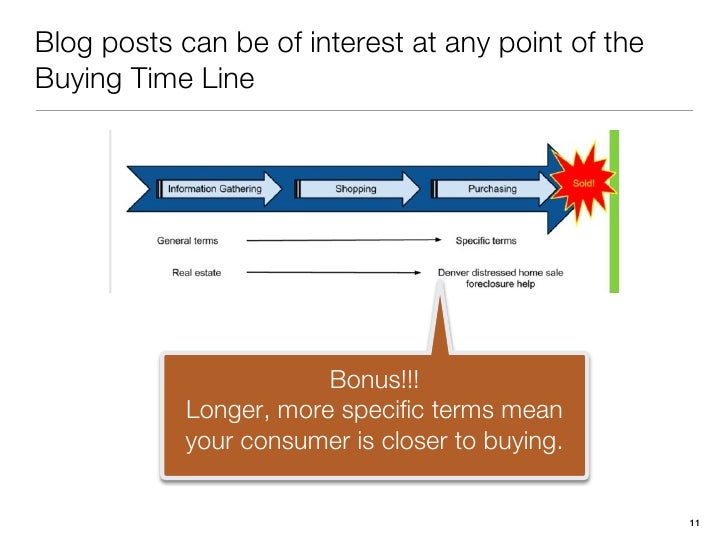 Blog posts can be of interest at any point of the Buying Time Line

Information Gathering
Shopping
Purchasing
Sold!

General terms
Specific terms

Real estate
Denver distressed home sale foreclosure help

Bonus!!!
Longer, more specific terms mean your consumer is closer to buying.

11